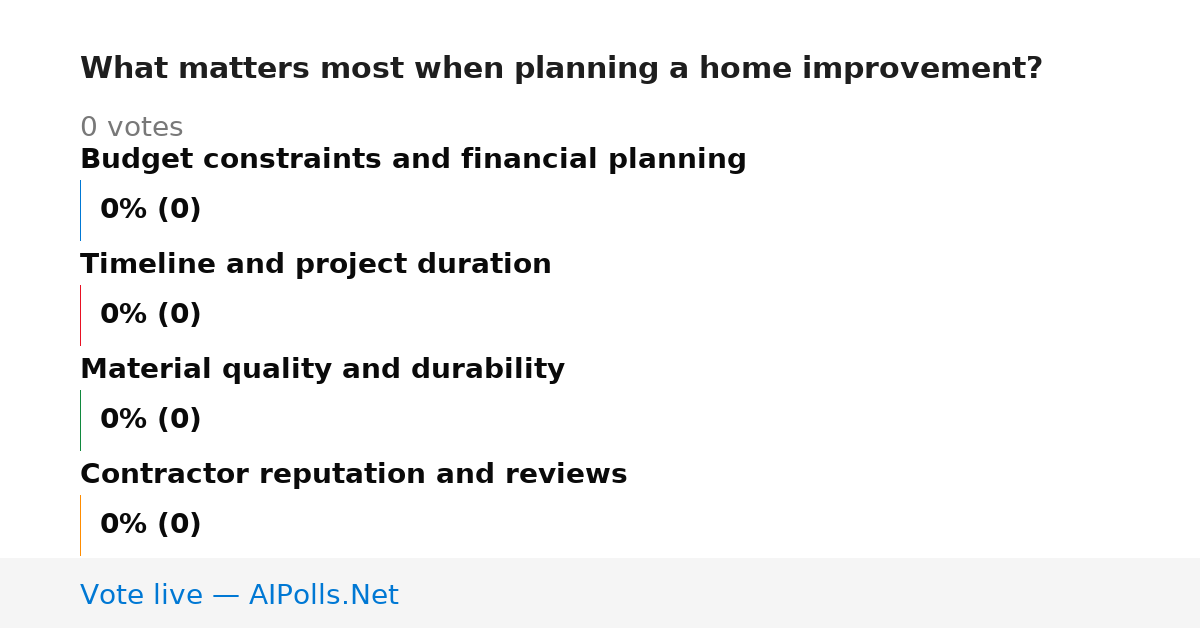 What matters most when planning a home improvement?

0 votes

Budget constraints and financial planning

0% (0)

Timeline and project duration

0% (0)

Material quality and durability

0% (0)

Contractor reputation and reviews

0% (0)

Vote live — AIPolls.Net